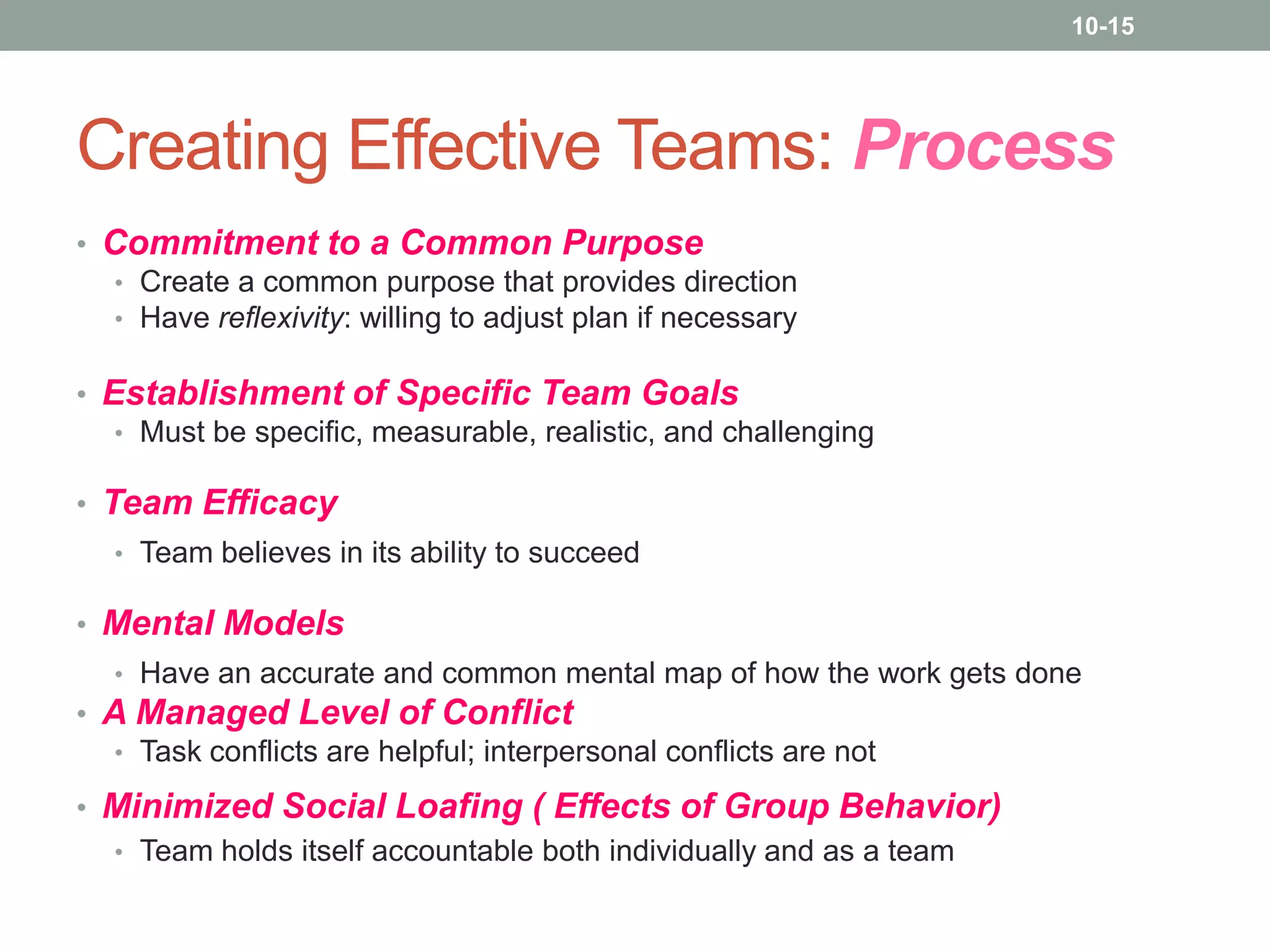 10-15

Creating Effective Teams: Process

• Commitment to a Common Purpose
  • Create a common purpose that provides direction
  • Have reflexivity: willing to adjust plan if necessary

• Establishment of Specific Team Goals
  • Must be specific, measurable, realistic, and challenging

• Team Efficacy
  • Team believes in its ability to succeed

• Mental Models
  • Have an accurate and common mental map of how the work gets done

• A Managed Level of Conflict
  • Task conflicts are helpful; interpersonal conflicts are not

• Minimized Social Loafing ( Effects of Group Behavior)
  • Team holds itself accountable both individually and as a team